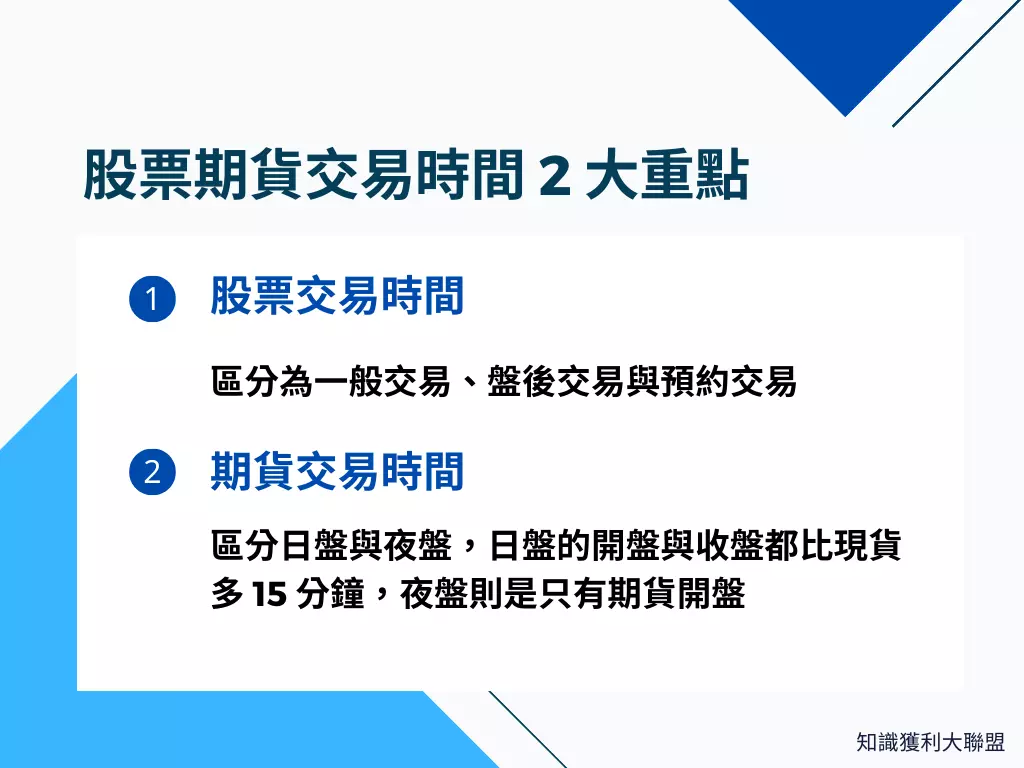 股票期貨交易時間 2 大重點

1 股票交易時間

區分為一般交易、盤後交易與預約交易

2 期貨交易時間

區分日盤與夜盤，日盤的開盤與收盤都比現貨多 15 分鐘，夜盤則是只有期貨開盤

知識獲利大聯盟